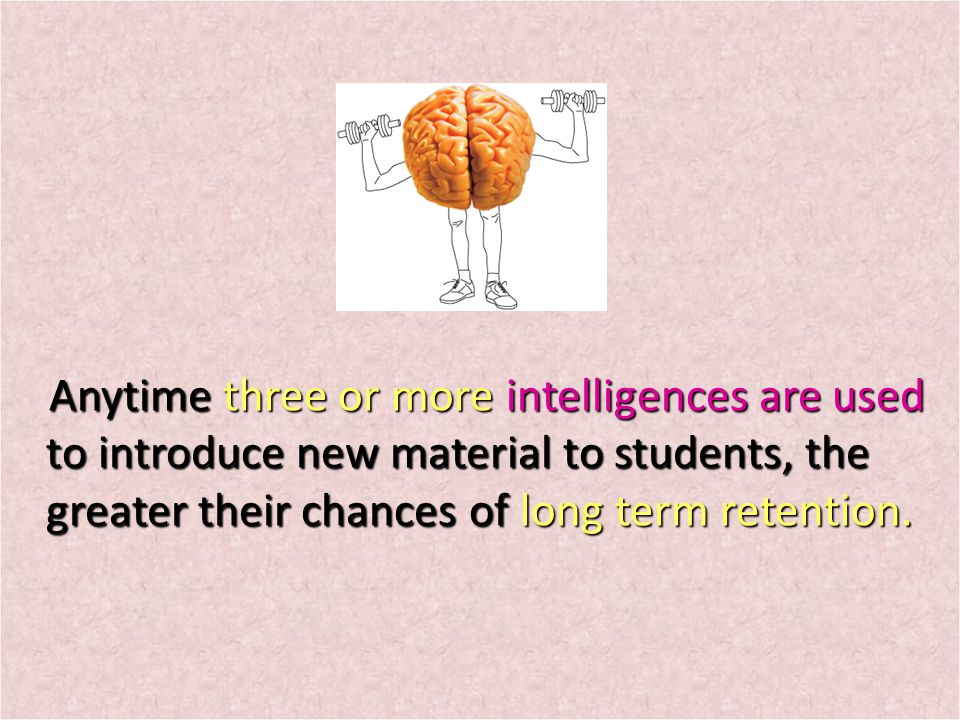 Anytime three or more intelligences are used to introduce new material to students, the greater their chances of long term retention.